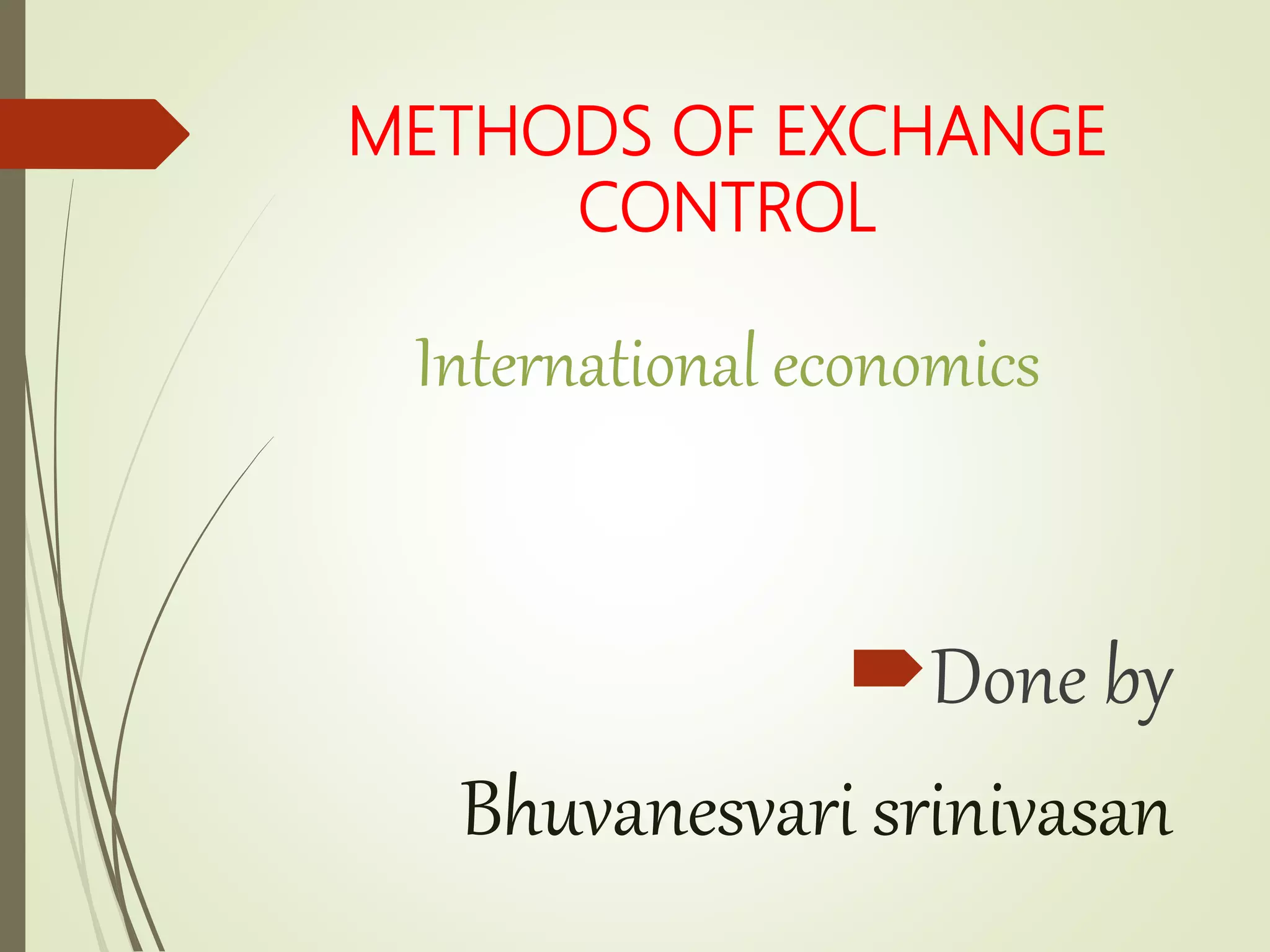 METHODS OF EXCHANGE CONTROL

International economics

Done by

Bhuvanesvari srinivasan